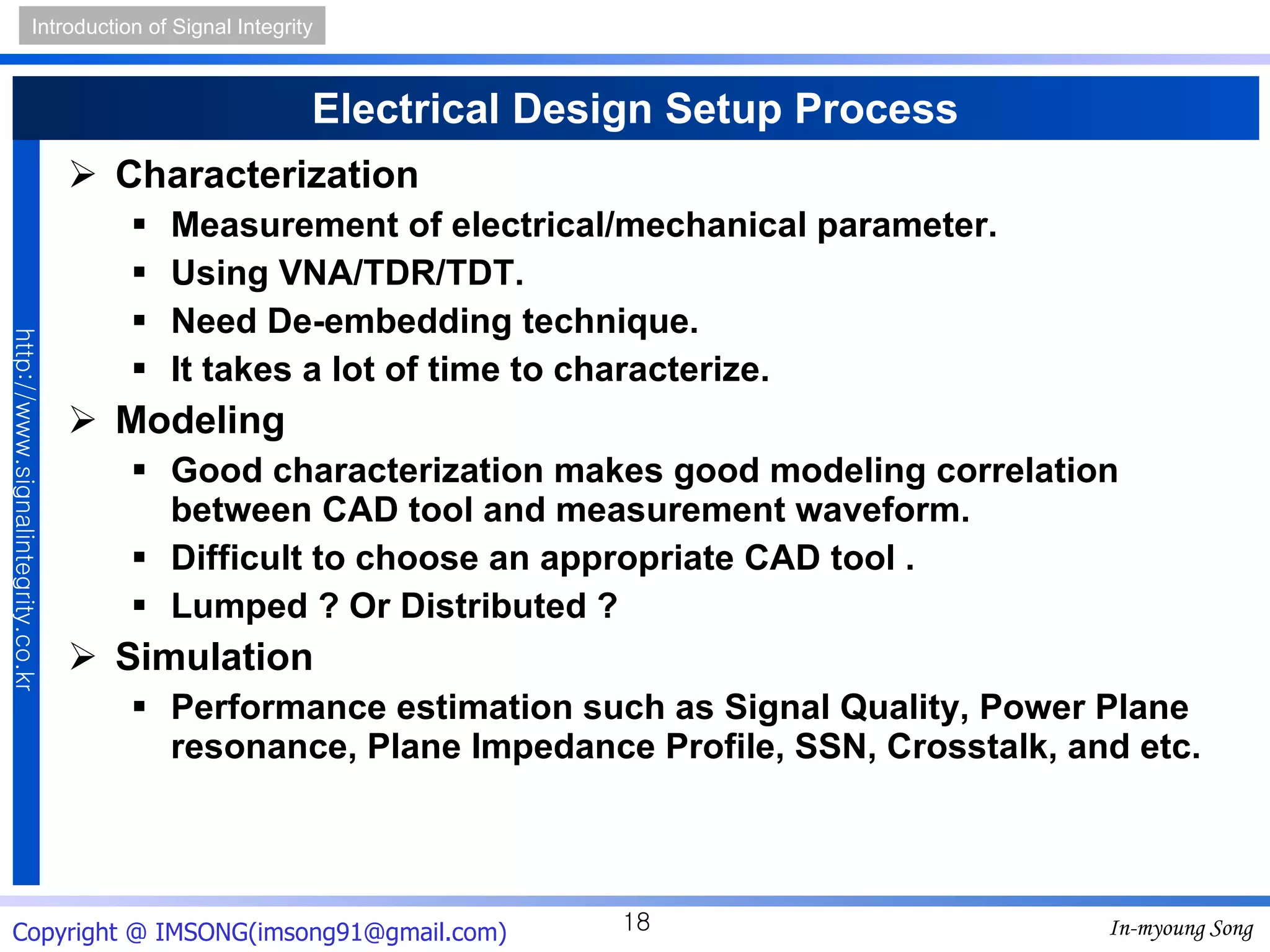 Introduction of Signal Integrity

Electrical Design Setup Process

http://www.signalintegrity.co.kr

➢ Characterization

▪ Measurement of electrical/mechanical parameter.

▪ Using VNA/TDR/TDT.

▪ Need De-embedding technique.

▪ It takes a lot of time to characterize.

➢ Modeling

▪ Good characterization makes good modeling correlation between CAD tool and measurement waveform.

▪ Difficult to choose an appropriate CAD tool .

▪ Lumped ? Or Distributed ?

➢ Simulation

▪ Performance estimation such as Signal Quality, Power Plane resonance, Plane Impedance Profile, SSN, Crosstalk, and etc.

Copyright @ IMSONG(imsong91@gmail.com)

18

In-myoung Song